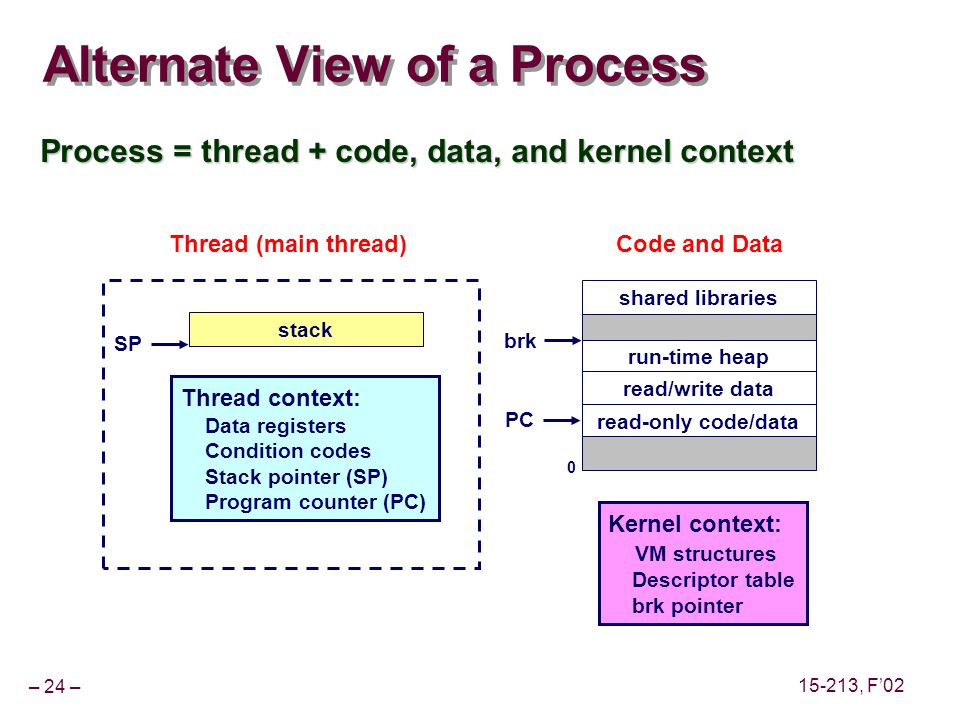 Alternate View of a Process

Process = thread + code, data, and kernel context

Thread (main thread)

SP

stack

Thread context:
Data registers
Condition codes
Stack pointer (SP)
Program counter (PC)

Code and Data

shared libraries

brk

run-time heap

read/write data

PC

read-only code/data

0

Kernel context:
VM structures
Descriptor table
brk pointer

– 24 –

15-213, F'02